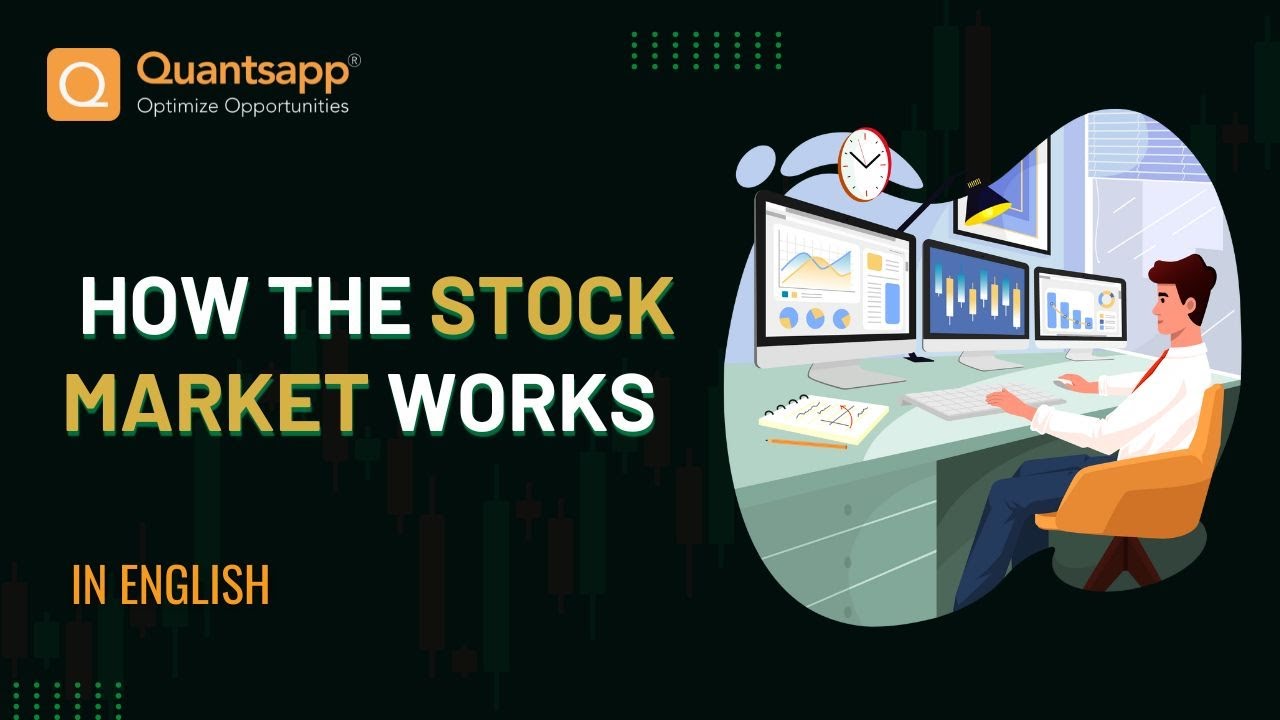 Quantsapp®
Optimize Opportunities

HOW THE STOCK MARKET WORKS

IN ENGLISH